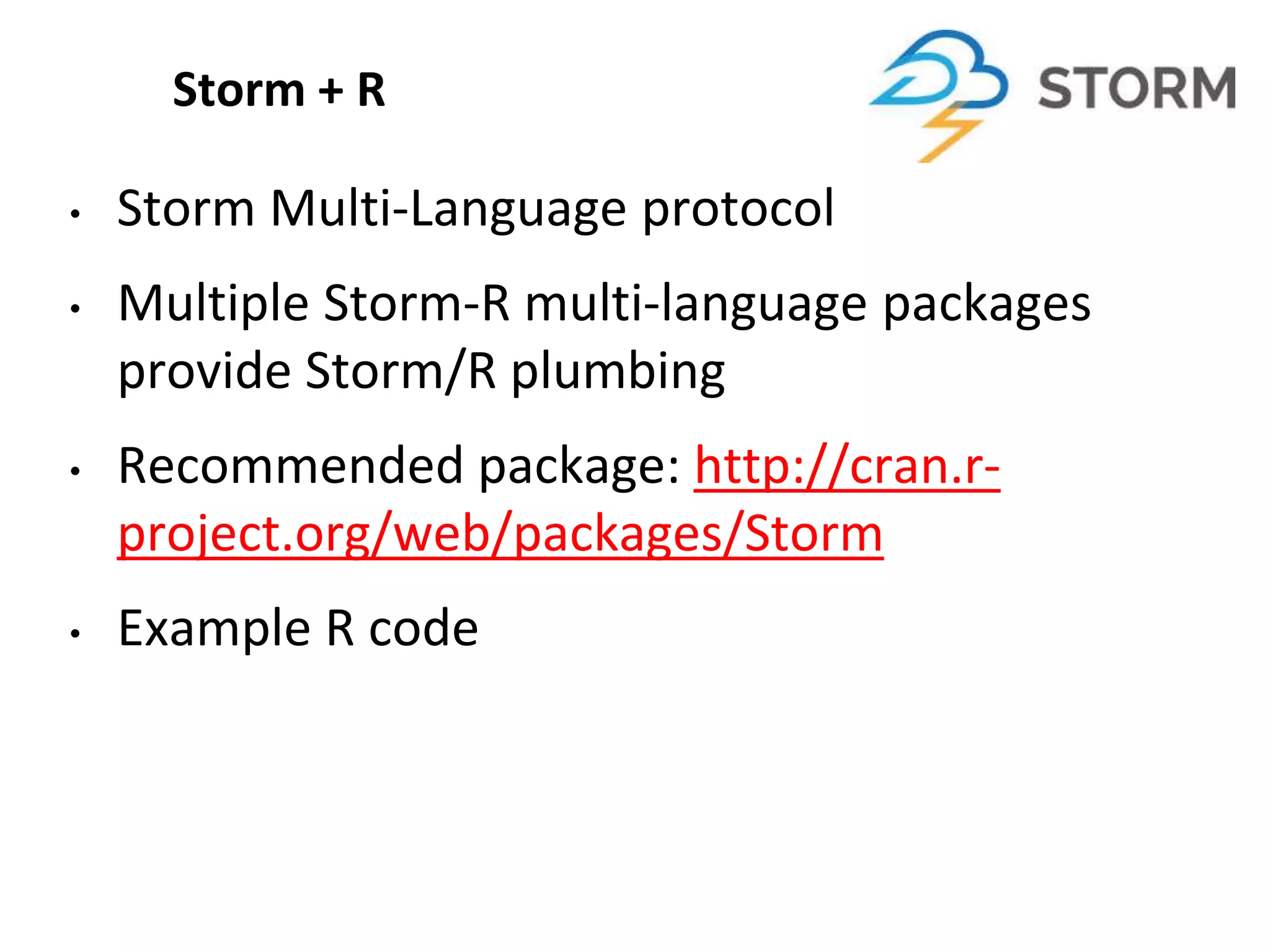 Storm + R

STORM

• Storm Multi-Language protocol

• Multiple Storm-R multi-language packages provide Storm/R plumbing

• Recommended package: http://cran.r-project.org/web/packages/Storm

• Example R code